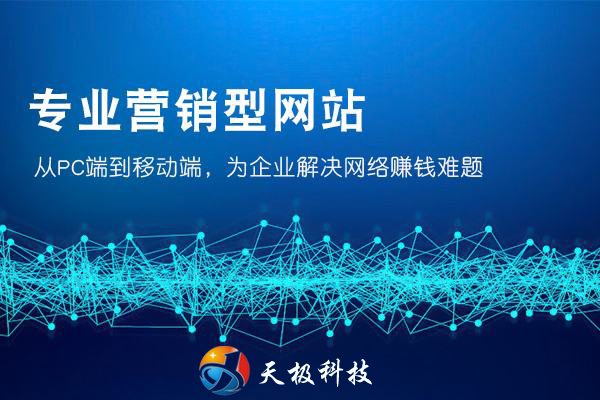 专业营销型网站

从PC端到移动端，为企业解决网络赚钱难题

天极科技